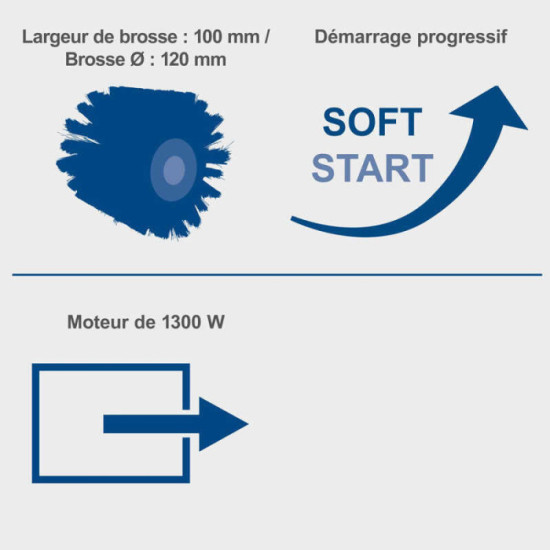 Largeur de brosse : 100 mm / Brosse Ø : 120 mm

Démarrage progressif

SOFT
START

Moteur de 1300 W